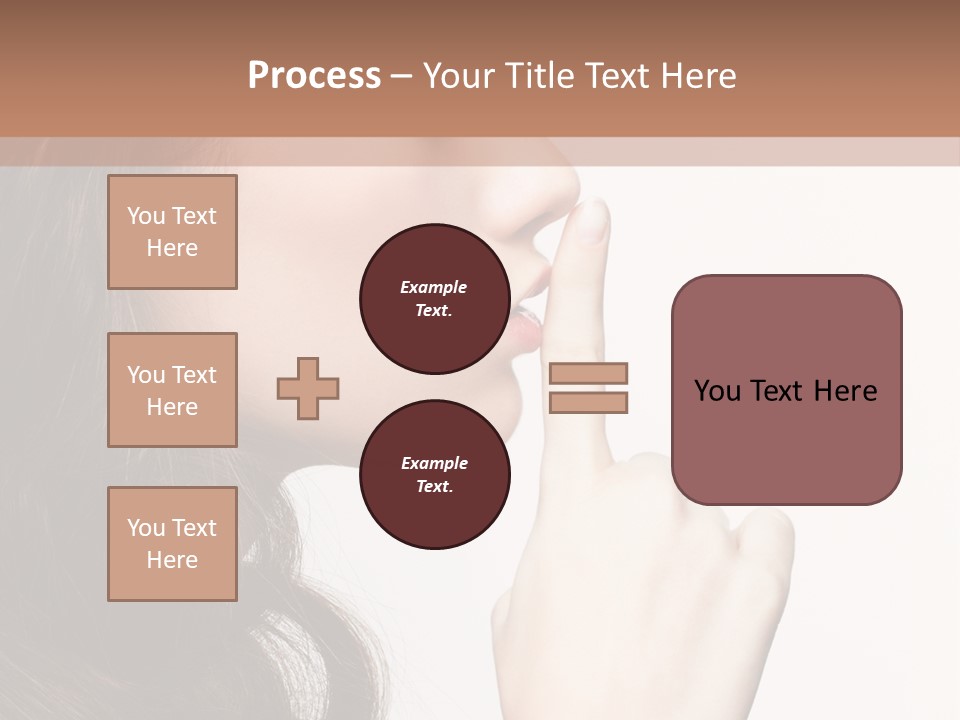 Process – Your Title Text Here

You Text Here

You Text Here

You Text Here

Example Text.

Example Text.

You Text Here